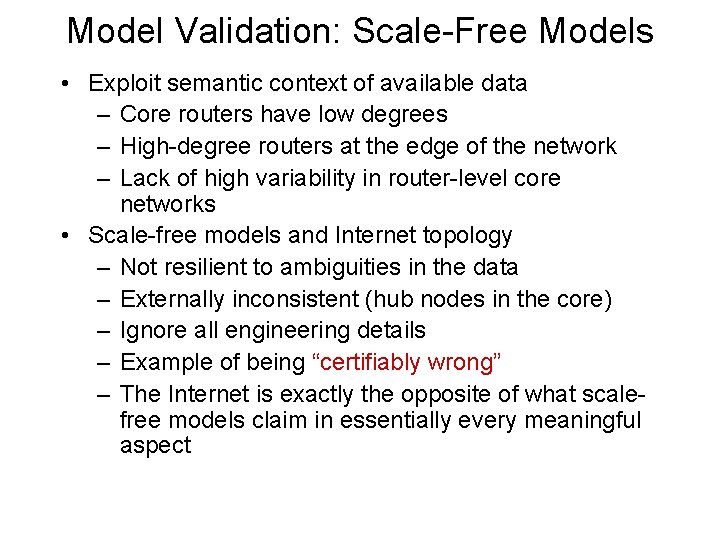 Model Validation: Scale-Free Models

• Exploit semantic context of available data
– Core routers have low degrees
– High-degree routers at the edge of the network
– Lack of high variability in router-level core networks
• Scale-free models and Internet topology
– Not resilient to ambiguities in the data
– Externally inconsistent (hub nodes in the core)
– Ignore all engineering details
– Example of being “certifiably wrong”
– The Internet is exactly the opposite of what scale-free models claim in essentially every meaningful aspect